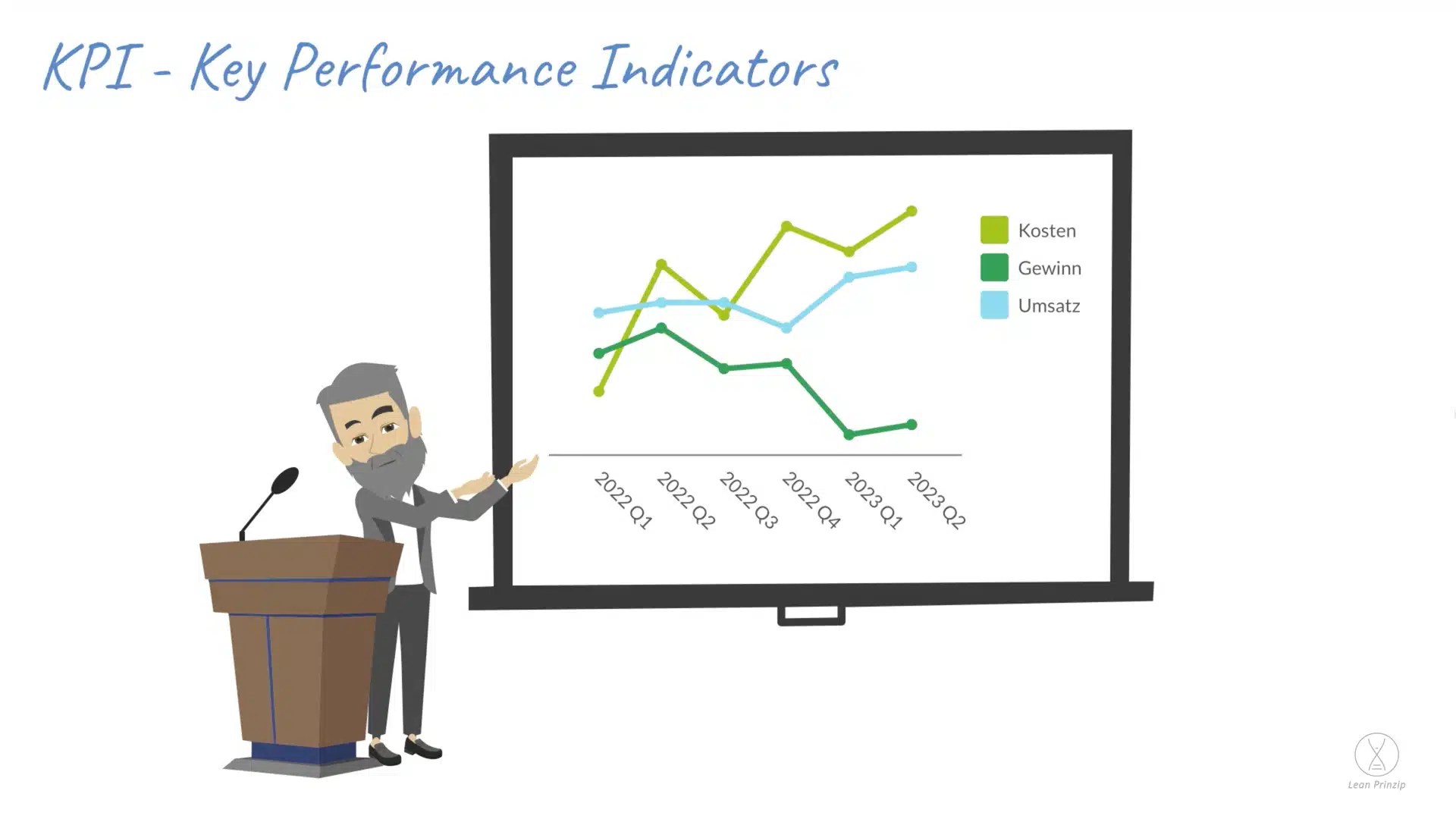 KPI - Key Performance Indicators

Kosten
Gewinn
Umsatz

2022 Q1
2022 Q2
2022 Q3
2022 Q4
2023 Q1
2023 Q2

Lean Prinzip